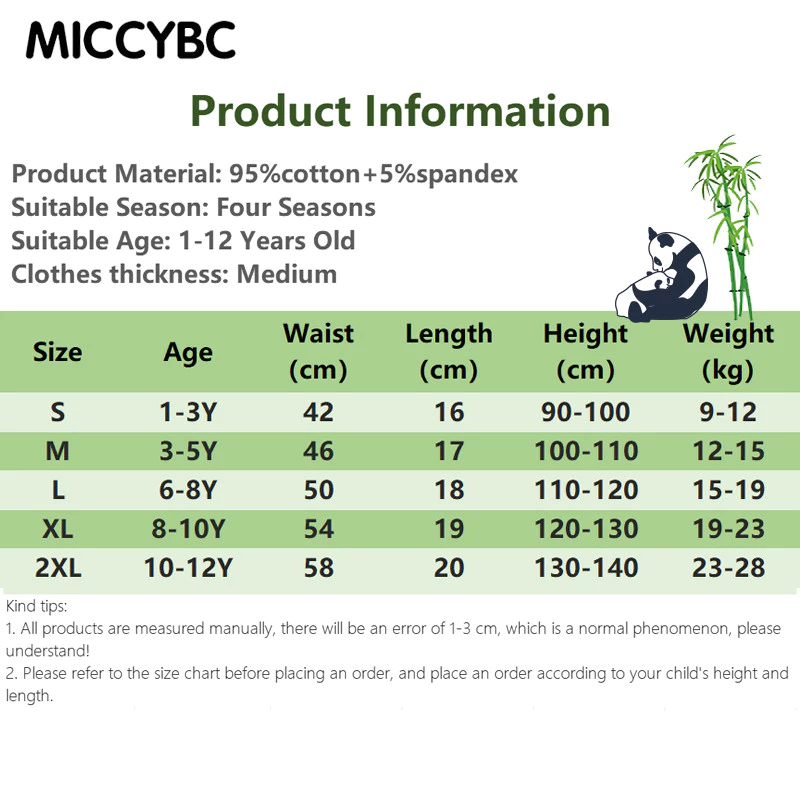 MICCYBC

Product Information

Product Material: 95%cotton+5%spandex
Suitable Season: Four Seasons
Suitable Age: 1-12 Years Old
Clothes thickness: Medium

| Size | Age | Waist (cm) | Length (cm) | Height (cm) | Weight (kg) |
|---|---|---|---|---|---|
| S | 1-3Y | 42 | 16 | 90-100 | 9-12 |
| M | 3-5Y | 46 | 17 | 100-110 | 12-15 |
| L | 6-8Y | 50 | 18 | 110-120 | 15-19 |
| XL | 8-10Y | 54 | 19 | 120-130 | 19-23 |
| 2XL | 10-12Y | 58 | 20 | 130-140 | 23-28 |

Kind tips:
1. All products are measured manually, there will be an error of 1-3 cm, which is a normal phenomenon, please understand!
2. Please refer to the size chart before placing an order, and place an order according to your child's height and length.